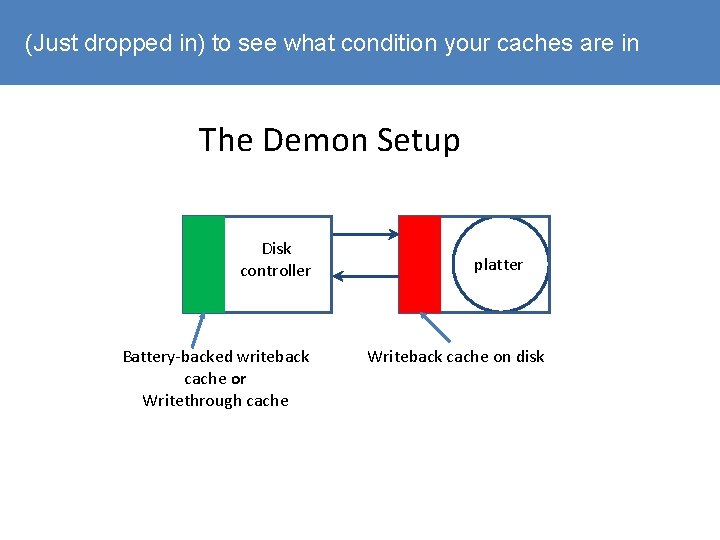 (Just dropped in) to see what condition your caches are in

The Demon Setup

Disk controller

platter

Battery-backed writeback cache or Writethrough cache

Writeback cache on disk